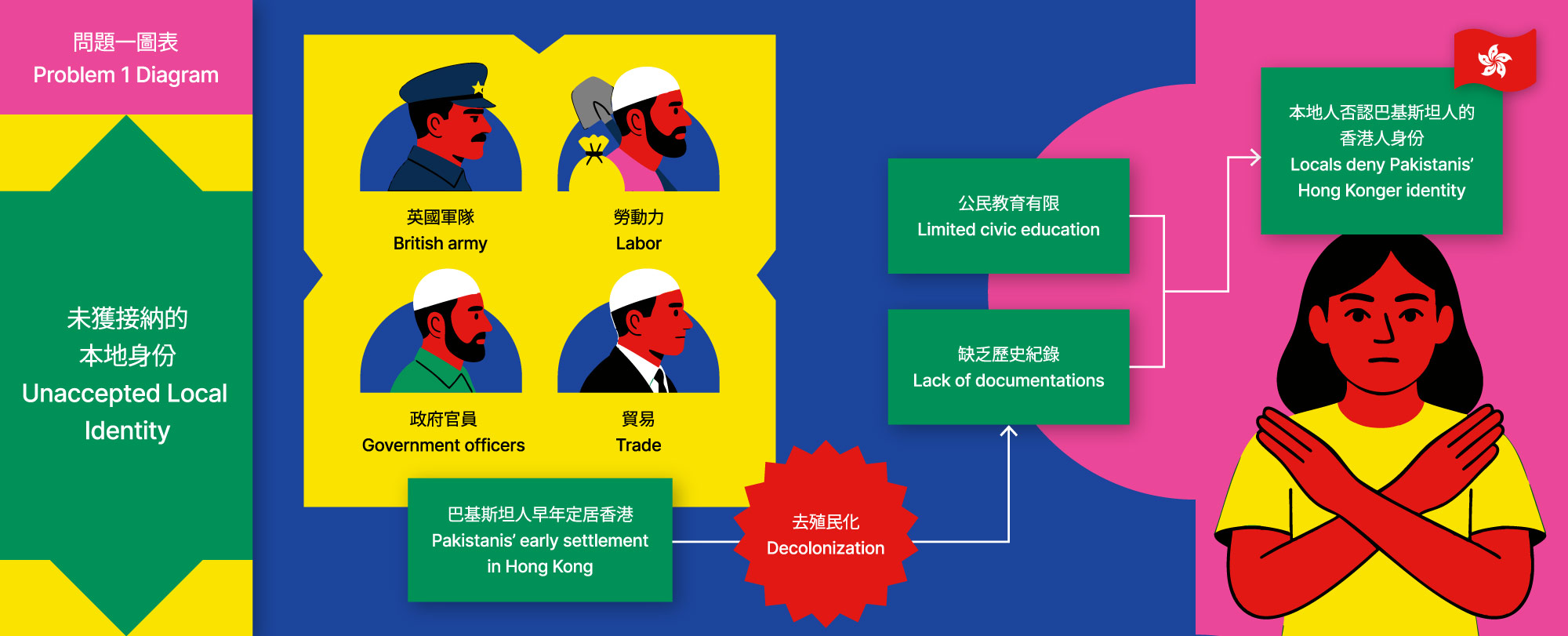 問題一圖表
Problem 1 Diagram

未獲接納的
本地身份
Unaccepted Local Identity

英國軍隊
British army

勞動力
Labor

政府官員
Government officers

貿易
Trade

巴基斯坦人早年定居香港
Pakistanis' early settlement in Hong Kong

去殖民化
Decolonization

公民教育有限
Limited civic education

缺乏歷史紀錄
Lack of documentations

本地人否認巴基斯坦人的香港人身份
Locals deny Pakistanis' Hong Konger identity